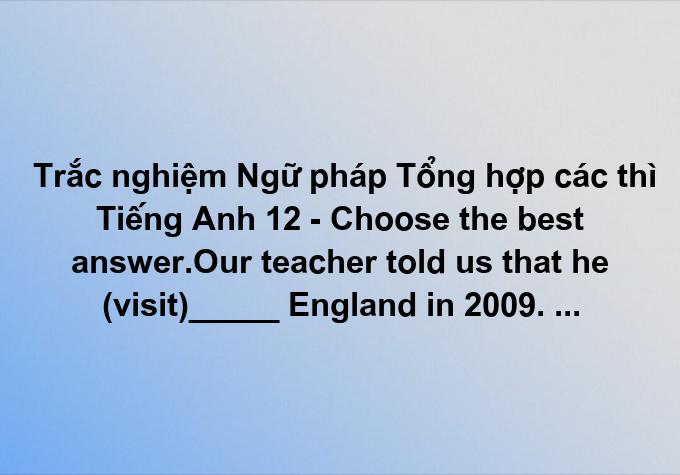 Trắc nghiệm Ngữ pháp Tổng hợp các thì Tiếng Anh 12 - Choose the best answer.Our teacher told us that he (visit)_____ England in 2009. ...